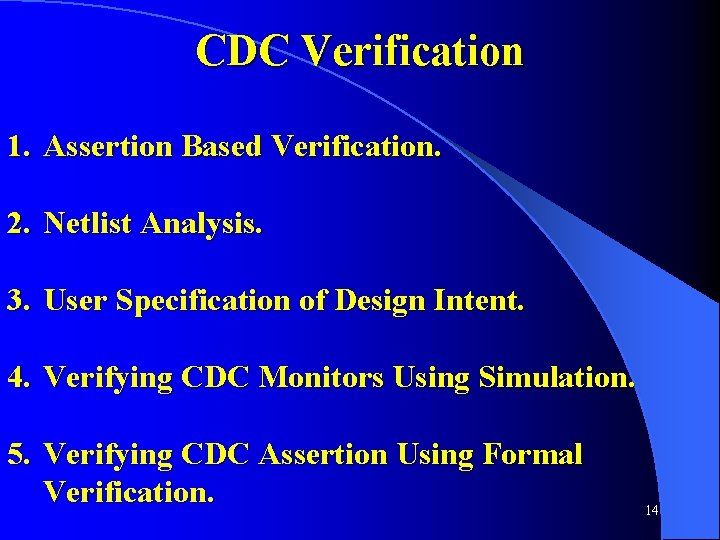 CDC Verification

1. Assertion Based Verification.

2. Netlist Analysis.

3. User Specification of Design Intent.

4. Verifying CDC Monitors Using Simulation.

5. Verifying CDC Assertion Using Formal Verification.

14